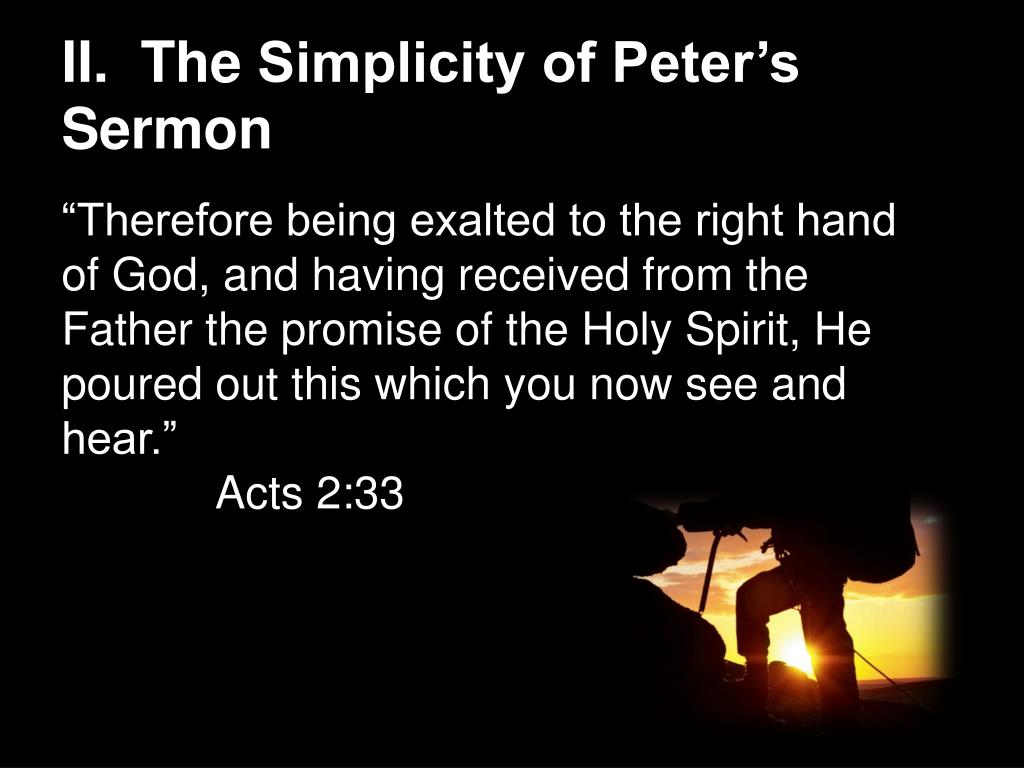 II. The Simplicity of Peter’s Sermon

“Therefore being exalted to the right hand of God, and having received from the Father the promise of the Holy Spirit, He poured out this which you now see and hear.”

Acts 2:33